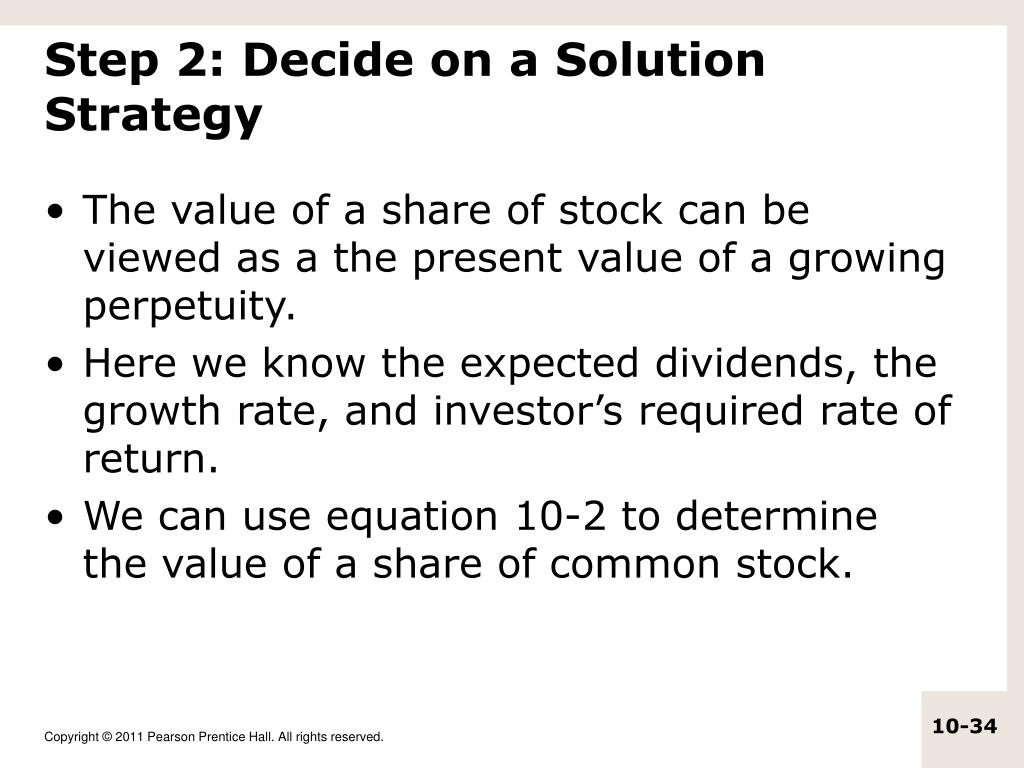 Step 2: Decide on a Solution Strategy

• The value of a share of stock can be viewed as a the present value of a growing perpetuity.

• Here we know the expected dividends, the growth rate, and investor’s required rate of return.

• We can use equation 10-2 to determine the value of a share of common stock.

Copyright © 2011 Pearson Prentice Hall. All rights reserved.

10-34